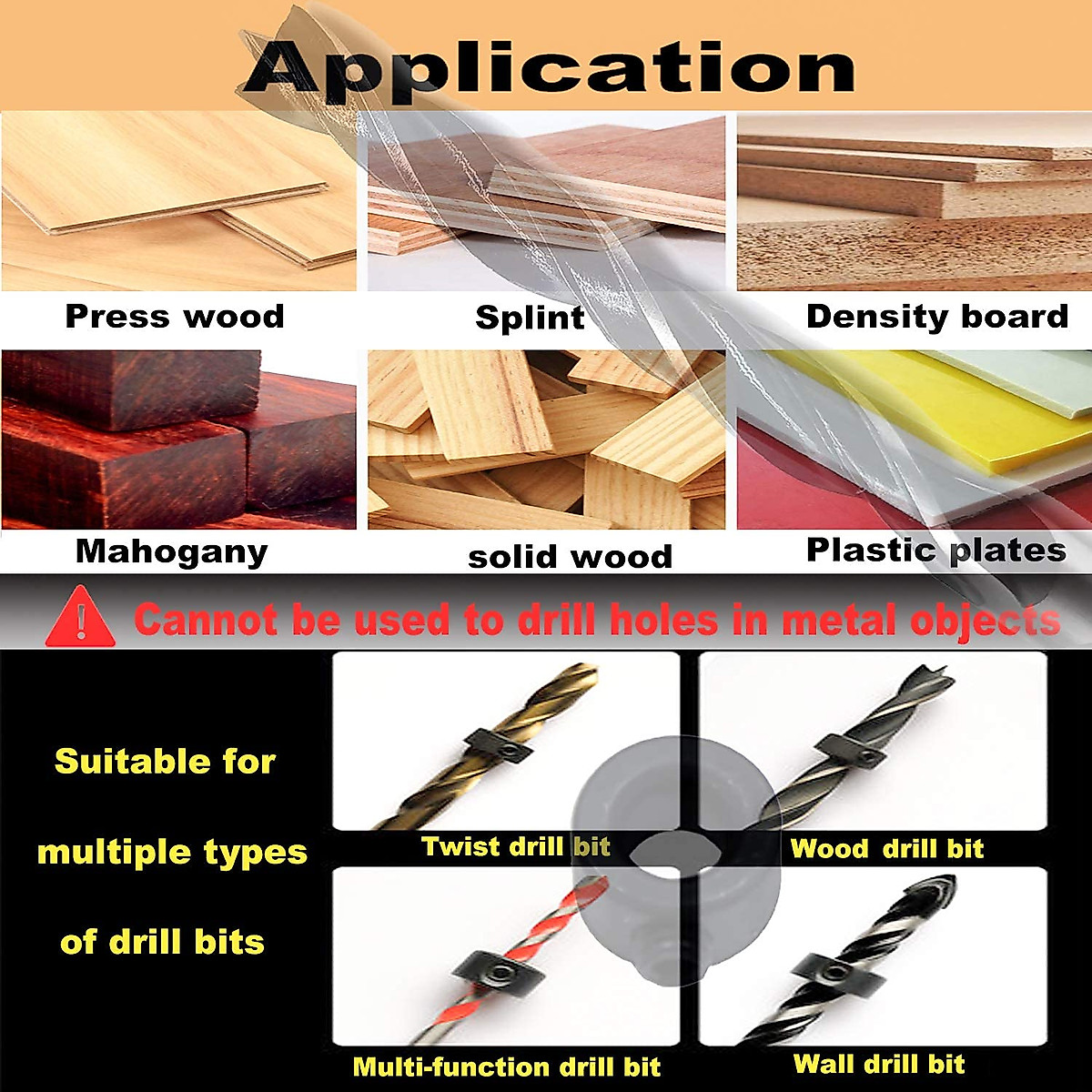 Application

Press wood

Splint

Density board

Mahogany

solid wood

Plastic plates

Cannot be used to drill holes in metal objects

Suitable for multiple types of drill bits

Twist drill bit

Wood drill bit

Multi-function drill bit

Wall drill bit